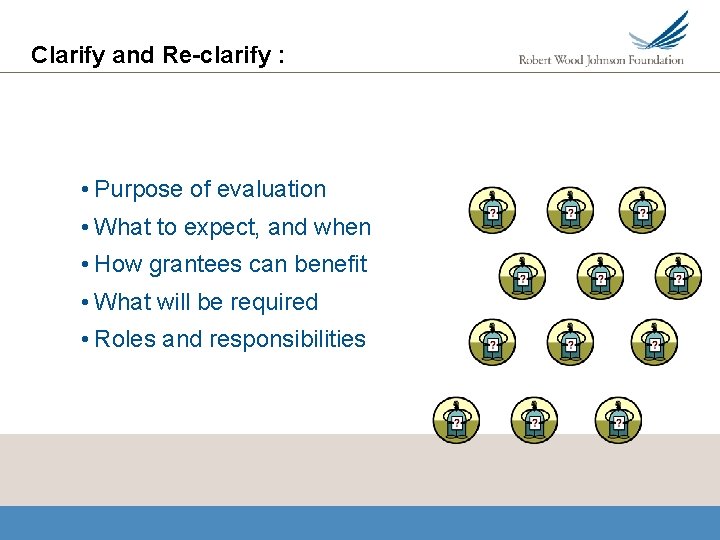 Clarify and Re-clarify :

Robert Wood Johnson Foundation

• Purpose of evaluation
• What to expect, and when
• How grantees can benefit
• What will be required
• Roles and responsibilities

? ? ?
? ? ?
? ? ?
? ? ?